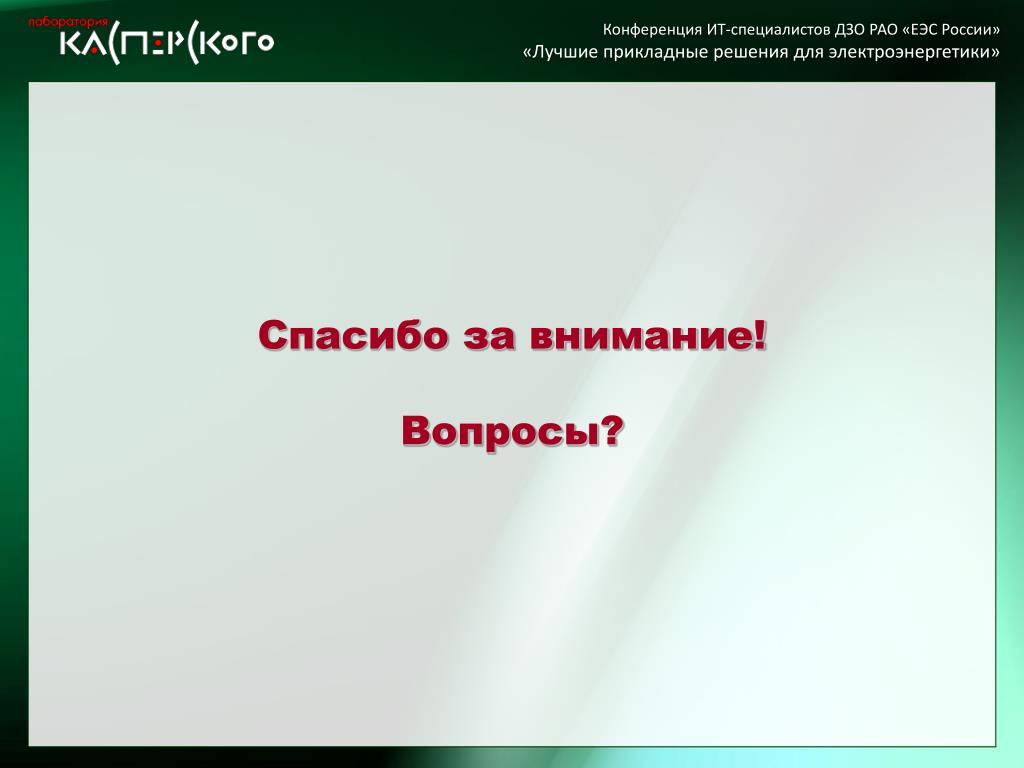 лаборатория
КАСПЕРСКОГО

Конференция ИТ-специалистов ДЗО РАО «ЕЭС России»
«Лучшие прикладные решения для электроэнергетики»

Спасибо за внимание!

Вопросы?